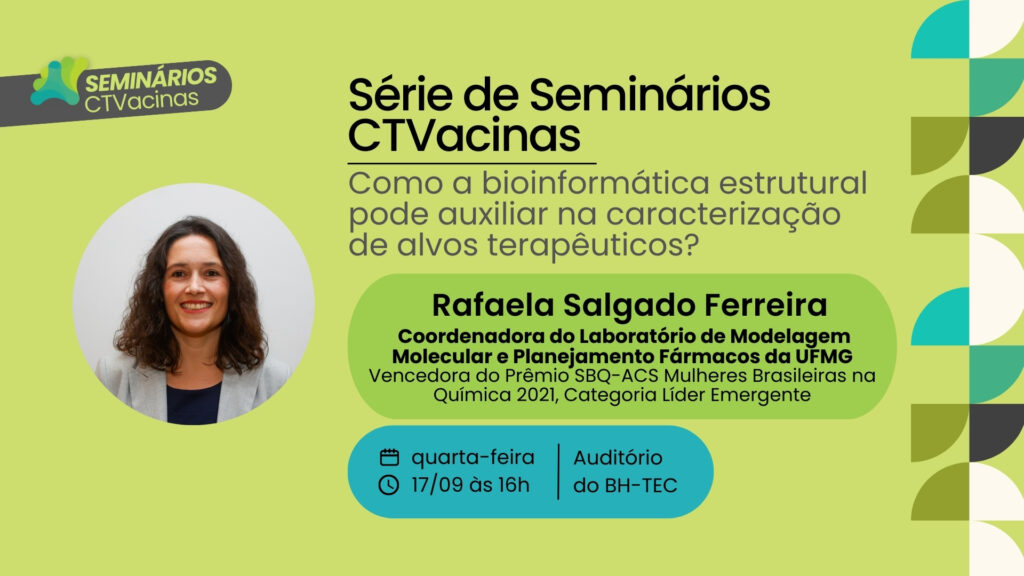 SEMINÁRIOS
CTVacinas

Série de Seminários CTVacinas

Como a bioinformática estrutural pode auxiliar na caracterização de alvos terapêuticos?

Rafaela Salgado Ferreira

Coordenadora do Laboratório de Modelagem Molecular e Planejamento Fármacos da UFMG

Vencedora do Prêmio SBQ-ACS Mulheres Brasileiras na Química 2021, Categoria Líder Emergente

quarta-feira
17/09 às 16h

Auditório do BH-TEC